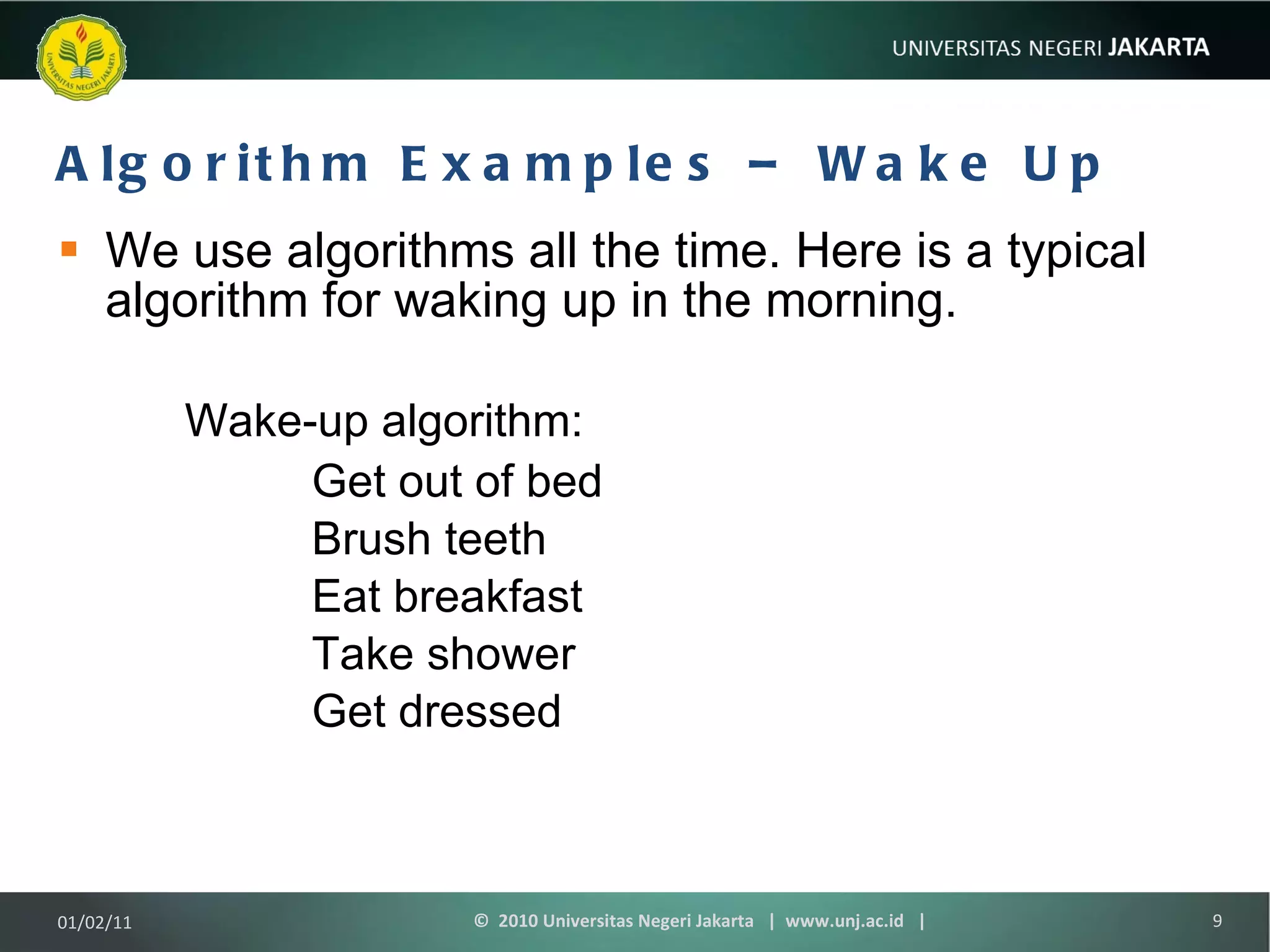 UNIVERSITAS NEGERI JAKARTA

UNIVERSITAS NEGERI JAKARTA

Algorithm Examples – Wake Up

We use algorithms all the time. Here is a typical algorithm for waking up in the morning.

Wake-up algorithm:
Get out of bed
Brush teeth
Eat breakfast
Take shower
Get dressed

01/02/11

© 2010 Universitas Negeri Jakarta | www.unj.ac.id |

9